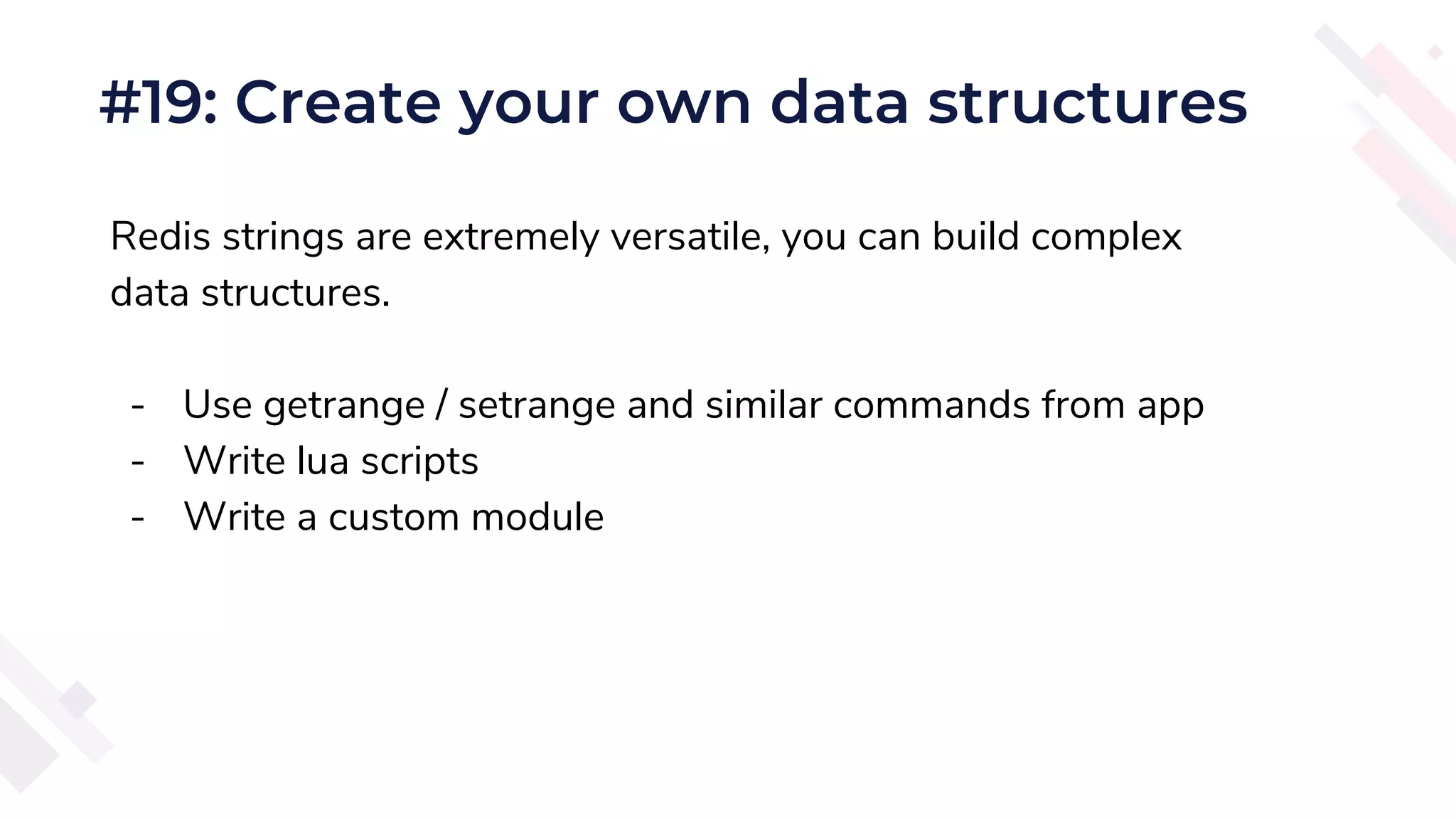 #19: Create your own data structures

Redis strings are extremely versatile, you can build complex data structures.

- Use getrange / setrange and similar commands from app
- Write lua scripts
- Write a custom module